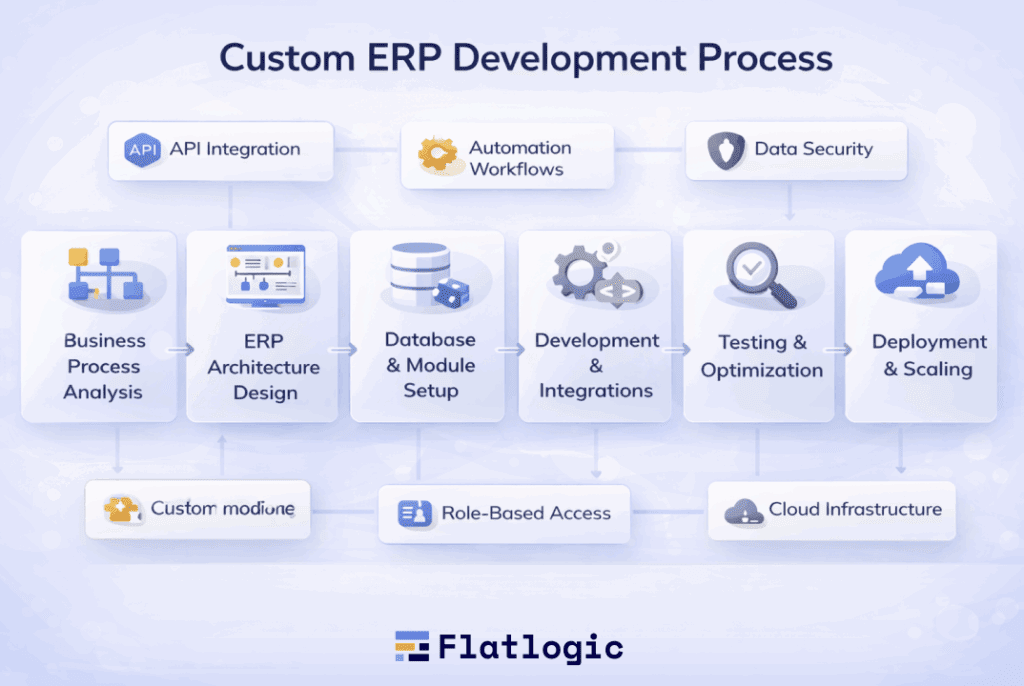 Custom ERP Development Process

API API Integration

Automation Workflows

Data Security

Business Process Analysis

ERP Architecture Design

Database & Module Setup

Development & Integrations

Testing & Optimization

Deployment & Scaling

Custom modione

Role-Based Access

Cloud Infrastructure

Flatlogic